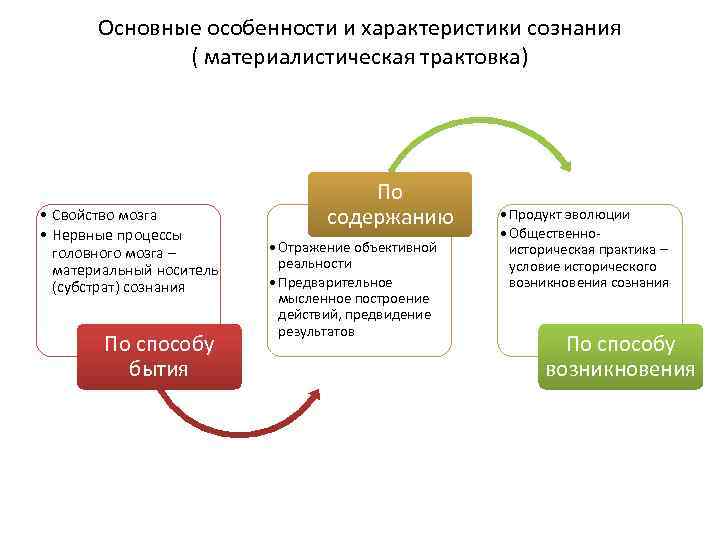 Основные особенности и характеристики сознания
( материалистическая трактовка)

• Свойство мозга
• Нервные процессы головного мозга – материальный носитель (субстрат) сознания

По способу бытия

По содержанию

• Отражение объективной реальности
• Предварительное мысленное построение действий, предвидение результатов

• Продукт эволюции
• Общественно-историческая практика – условие исторического возникновения сознания

По способу возникновения